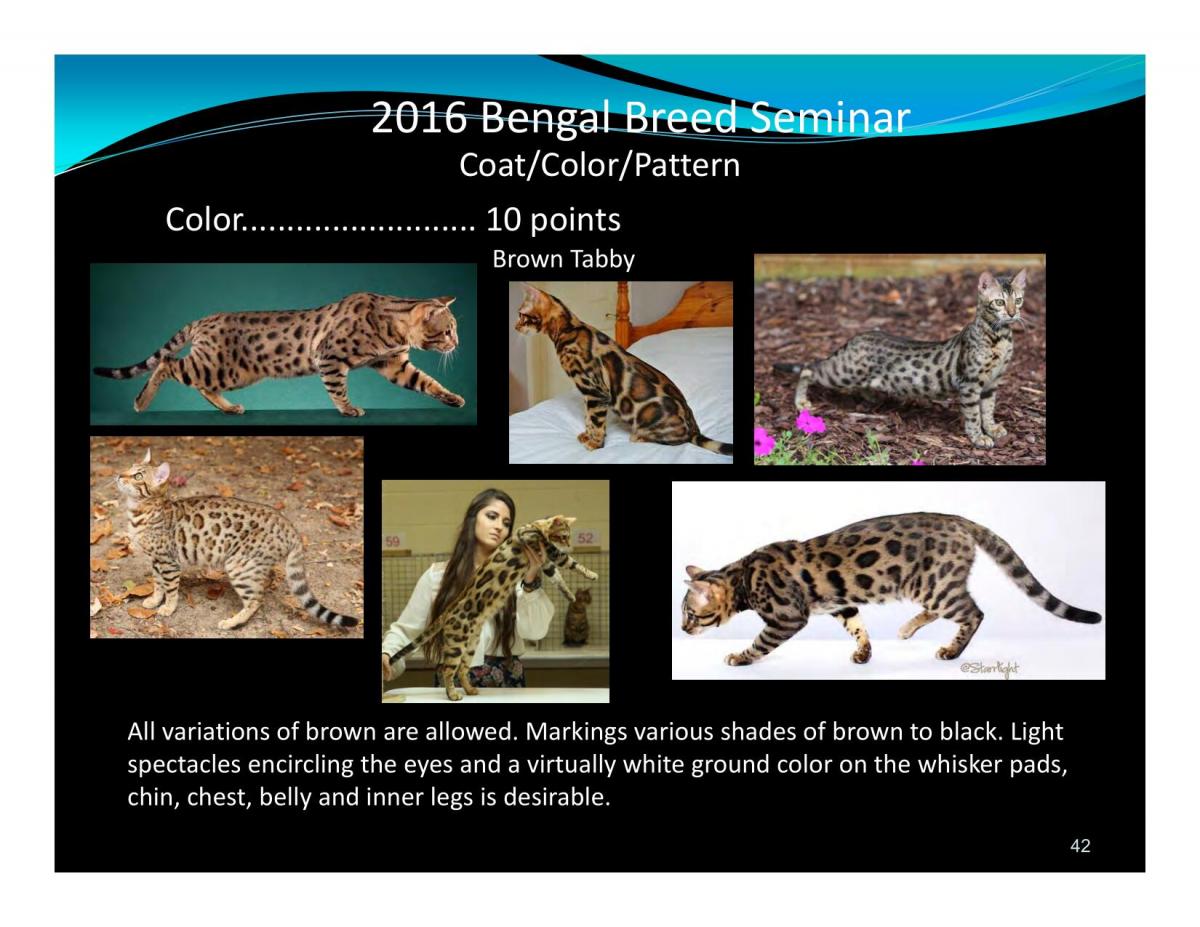 2016 Bengal Breed Seminar
Coat/Color/Pattern

Color......................... 10 points
Brown Tabby

59
52

@Starrlight

All variations of brown are allowed. Markings various shades of brown to black. Light spectacles encircling the eyes and a virtually white ground color on the whisker pads, chin, chest, belly and inner legs is desirable.

42